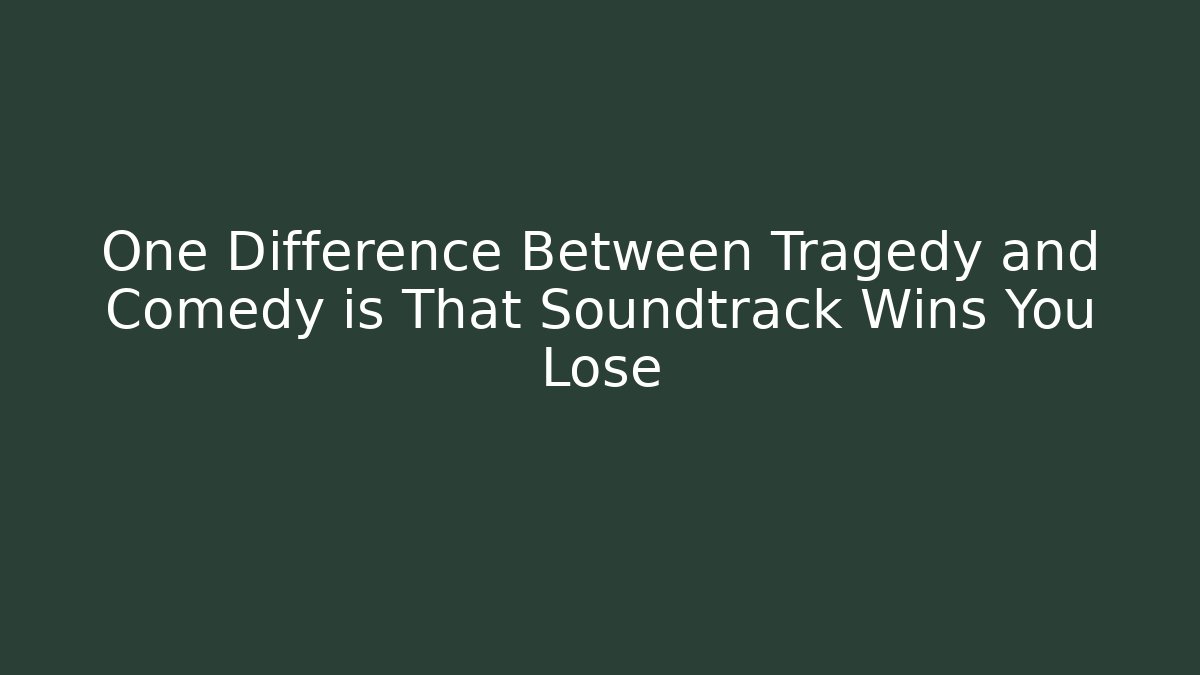 One Difference Between Tragedy and Comedy is That Soundtrack Wins You Lose